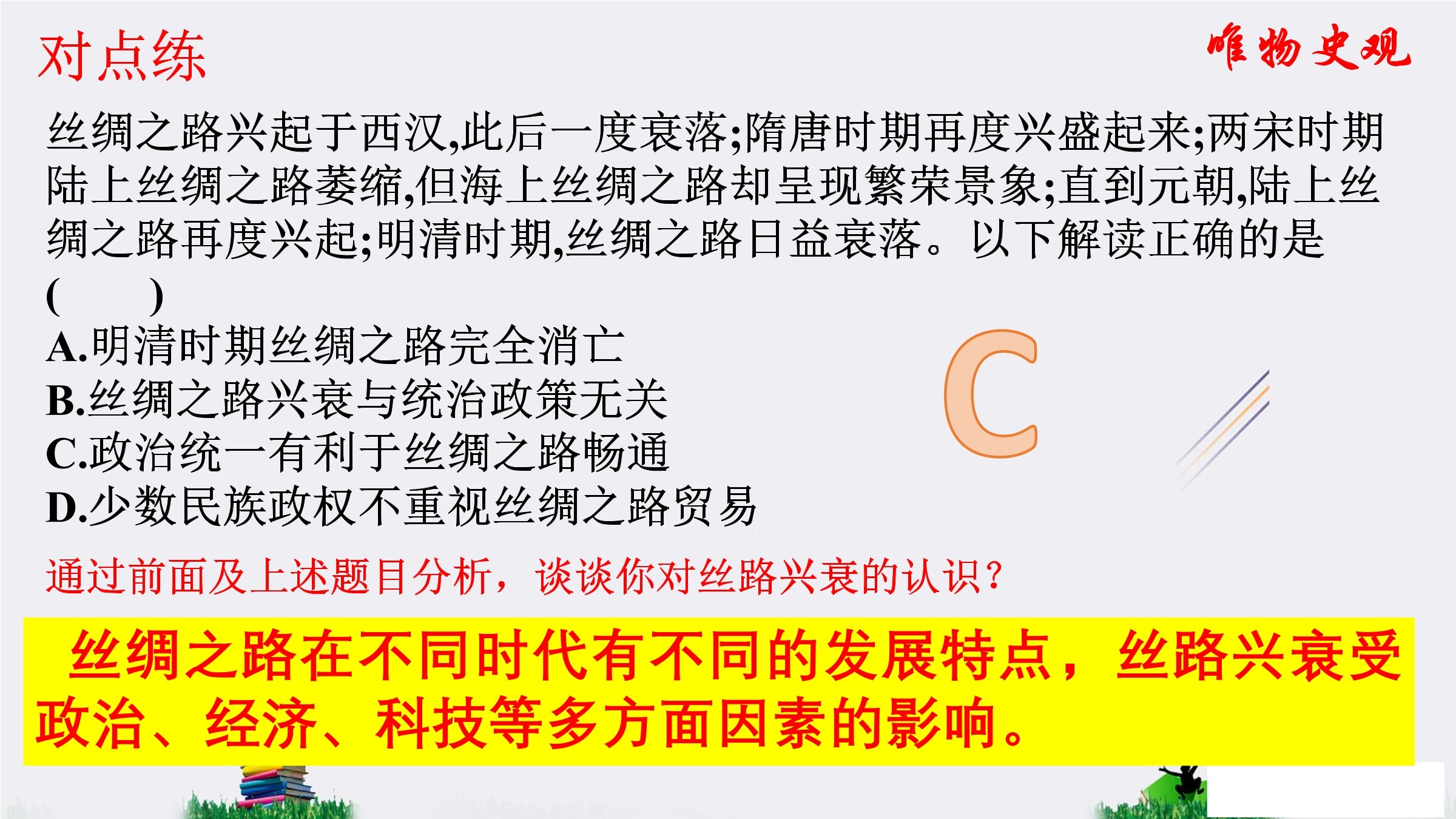 对点练

唯物史观

丝绸之路兴起于西汉,此后一度衰落;隋唐时期再度兴盛起来;两宋时期陆上丝绸之路萎缩,但海上丝绸之路却呈现繁荣景象;直到元朝,陆上丝绸之路再度兴起;明清时期,丝绸之路日益衰落。以下解读正确的是 (　　)

A.明清时期丝绸之路完全消亡
B.丝绸之路兴衰与统治政策无关
C.政治统一有利于丝绸之路畅通
D.少数民族政权不重视丝绸之路贸易

C

通过前面及上述题目分析，谈谈你对丝路兴衰的认识？

丝绸之路在不同时代有不同的发展特点，丝路兴衰受政治、经济、科技等多方面因素的影响。